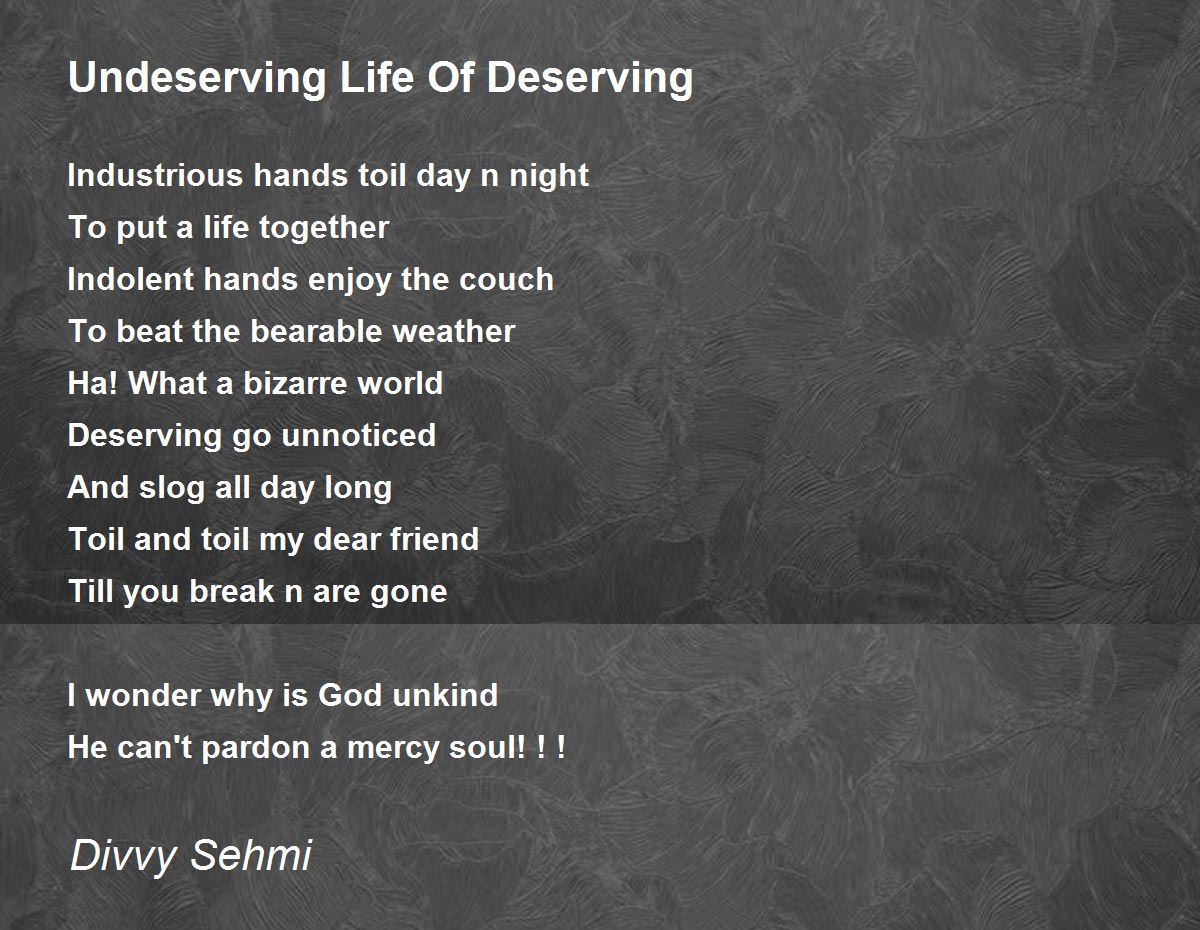 Undeserving Life Of Deserving

Industrious hands toil day n night
To put a life together
Indolent hands enjoy the couch
To beat the bearable weather
Ha! What a bizarre world
Deserving go unnoticed
And slog all day long
Toil and toil my dear friend
Till you break n are gone

I wonder why is God unkind
He can't pardon a mercy soul! ! !

Divvy Sehmi